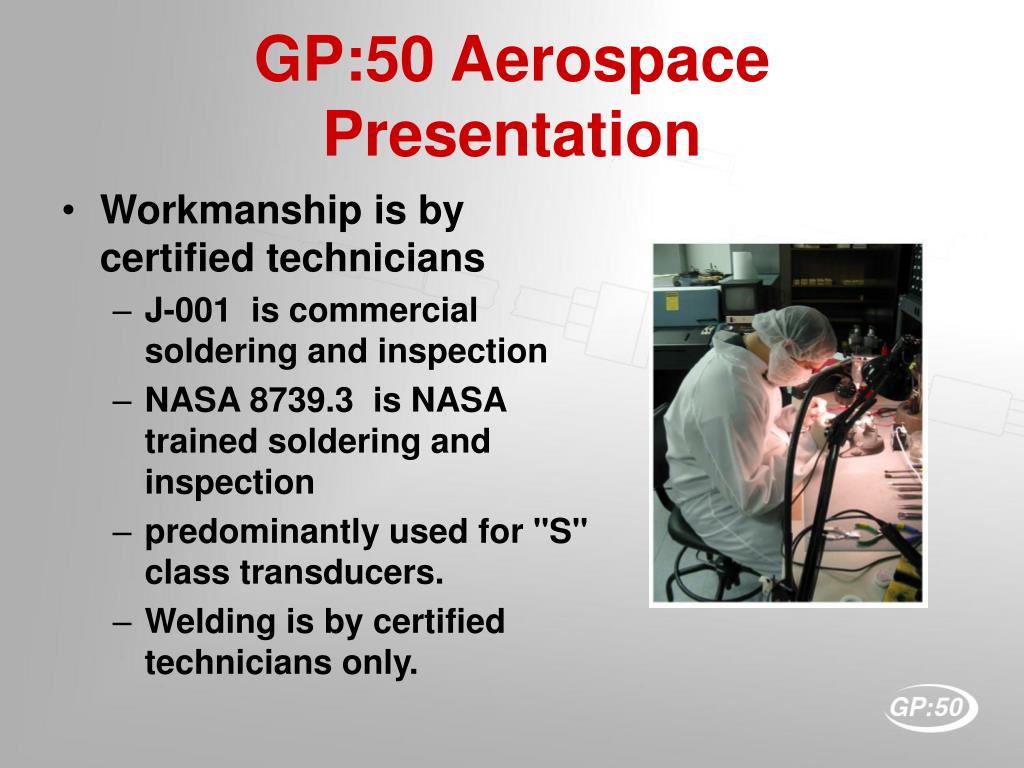 GP:50 Aerospace Presentation

• Workmanship is by certified technicians
– J-001 is commercial soldering and inspection
– NASA 8739.3 is NASA trained soldering and inspection
– predominantly used for "S" class transducers.
– Welding is by certified technicians only.

GP:50